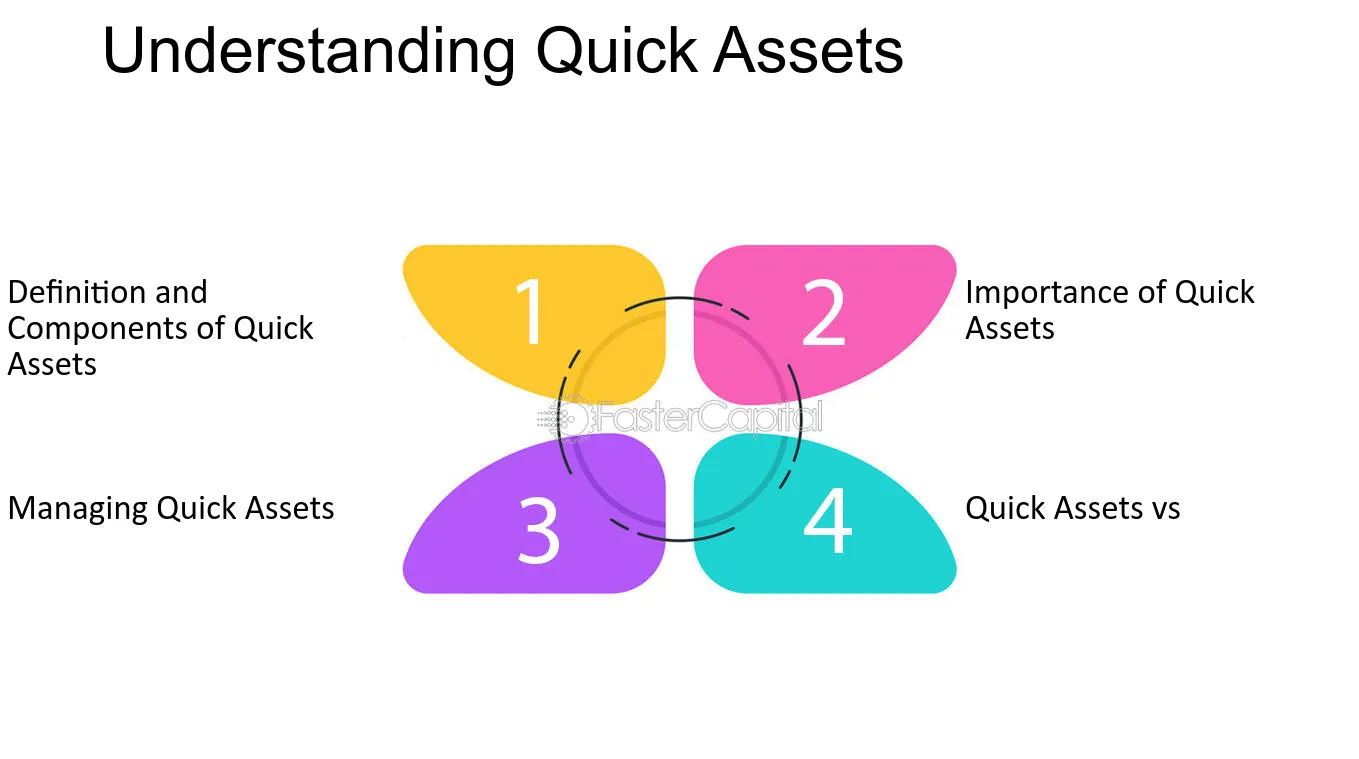 Understanding Quick Assets

Definition and Components of Quick Assets

1

2

Importance of Quick Assets

Managing Quick Assets

3

4

Quick Assets vs

FasterCapital